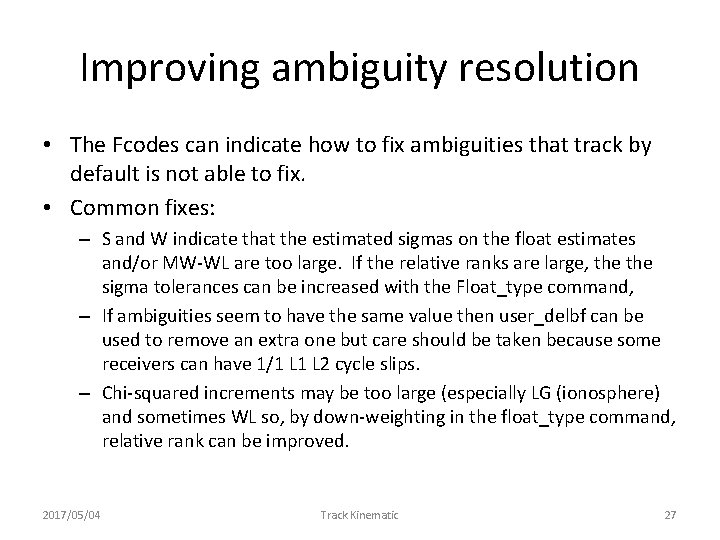 Improving ambiguity resolution

• The Fcodes can indicate how to fix ambiguities that track by default is not able to fix.

• Common fixes:

– S and W indicate that the estimated sigmas on the float estimates and/or MW-WL are too large. If the relative ranks are large, the the sigma tolerances can be increased with the Float_type command,

– If ambiguities seem to have the same value then user_delbf can be used to remove an extra one but care should be taken because some receivers can have 1/1 L1 L2 cycle slips.

– Chi-squared increments may be too large (especially LG (ionosphere) and sometimes WL so, by down-weighting in the float_type command, relative rank can be improved.

2017/05/04

Track Kinematic

27